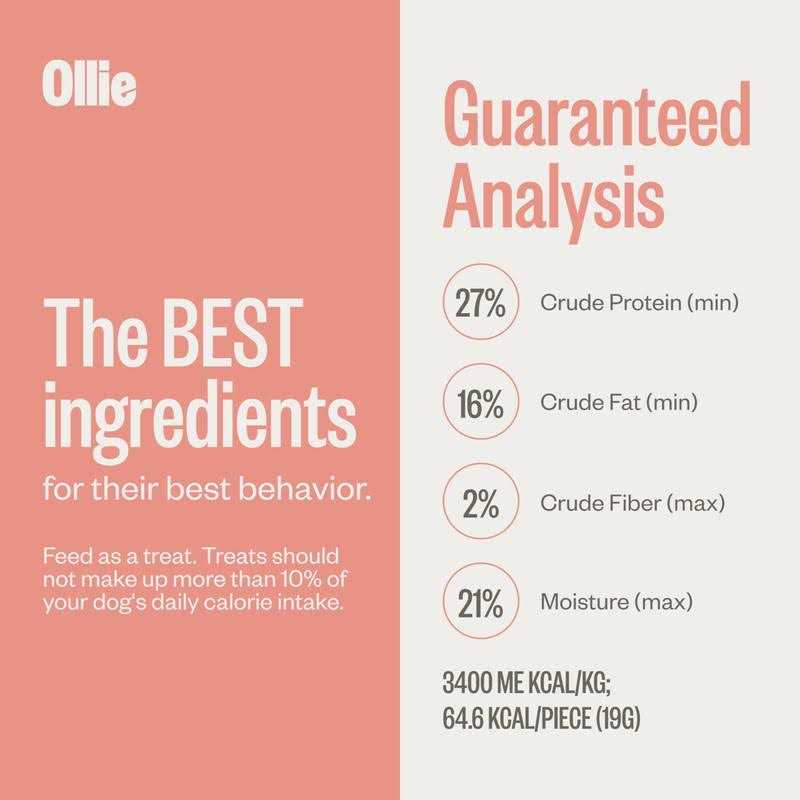 Ollie

The BEST ingredients

for their best behavior.

Feed as a treat. Treats should not make up more than 10% of your dog's daily calorie intake.

Guaranteed Analysis

27% Crude Protein (min)

16% Crude Fat (min)

2% Crude Fiber (max)

21% Moisture (max)

3400 ME KCAL/KG;
64.6 KCAL/PIECE (19G)